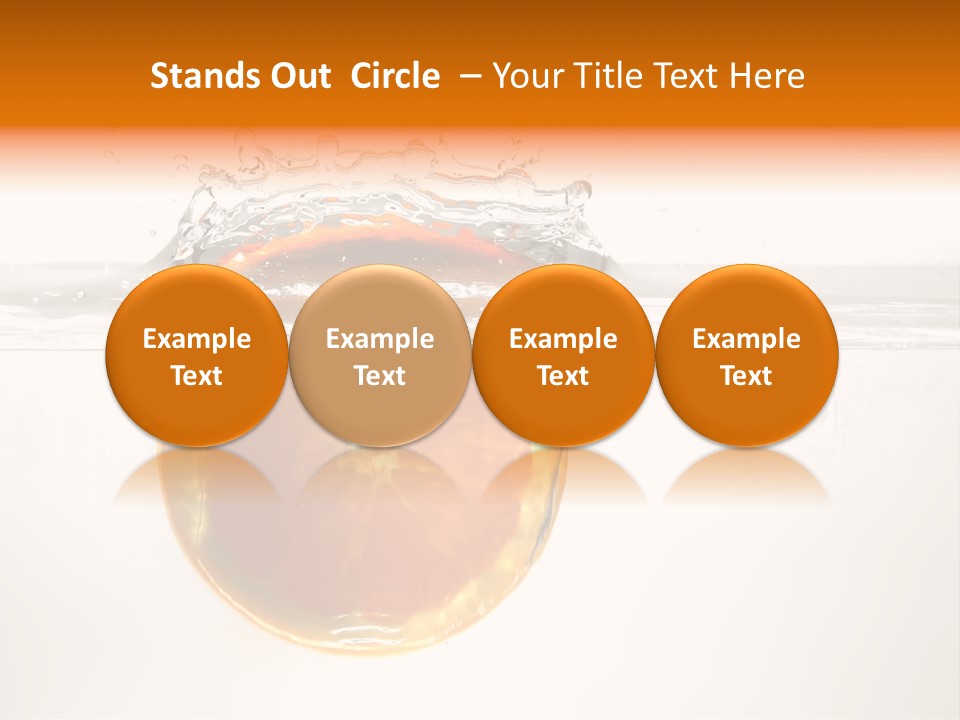 Stands Out Circle – Your Title Text Here

Example Text

Example Text

Example Text

Example Text